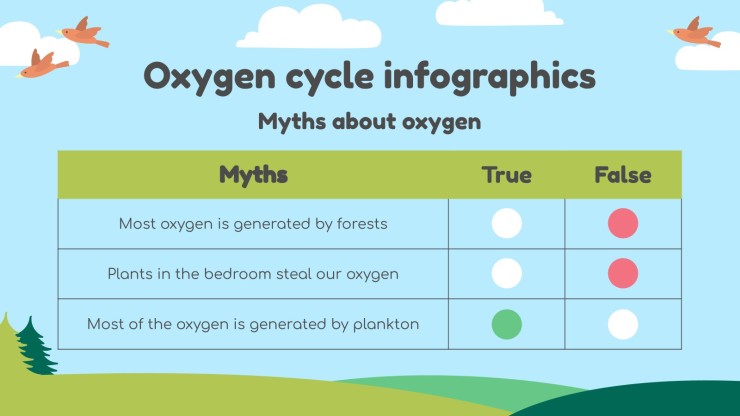 Oxygen cycle infographics

Myths about oxygen

| Myths | True | False |
|---|---|---|
| Most oxygen is generated by forests | | |
| Plants in the bedroom steal our oxygen | | |
| Most of the oxygen is generated by plankton | | |